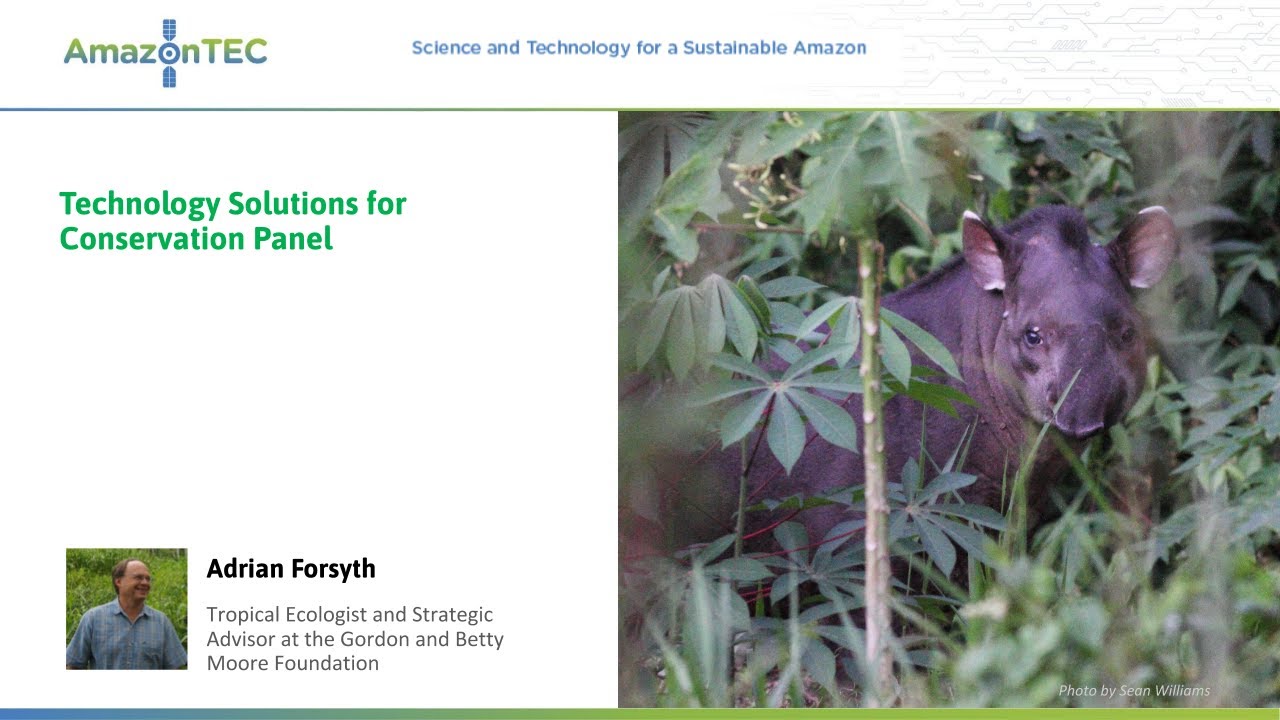 AmazonTEC

Science and Technology for a Sustainable Amazon

Technology Solutions for Conservation Panel

Adrian Forsyth

Tropical Ecologist and Strategic Advisor at the Gordon and Betty Moore Foundation

Photo by Sean Williams